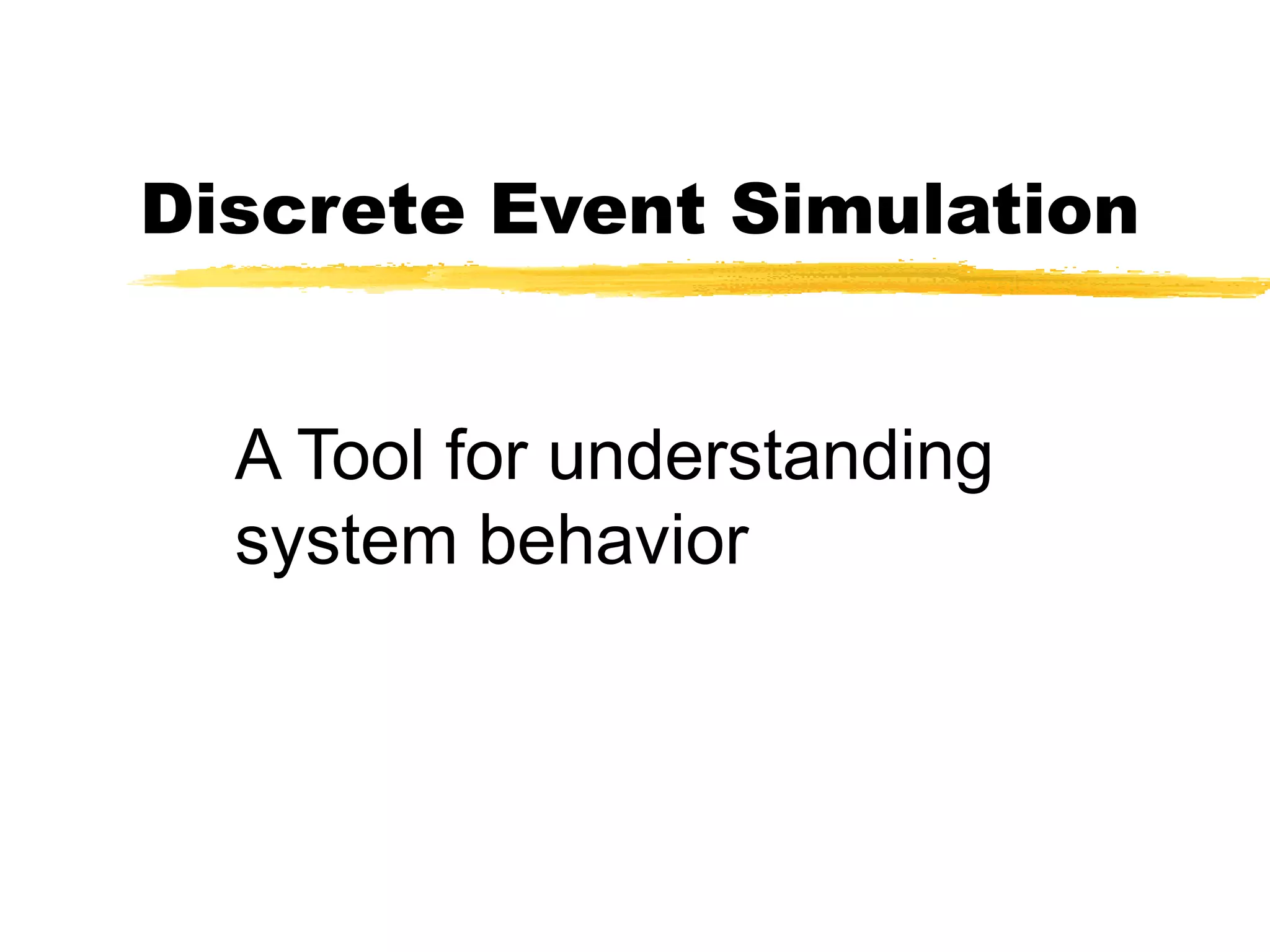 Discrete Event Simulation

A Tool for understanding system behavior